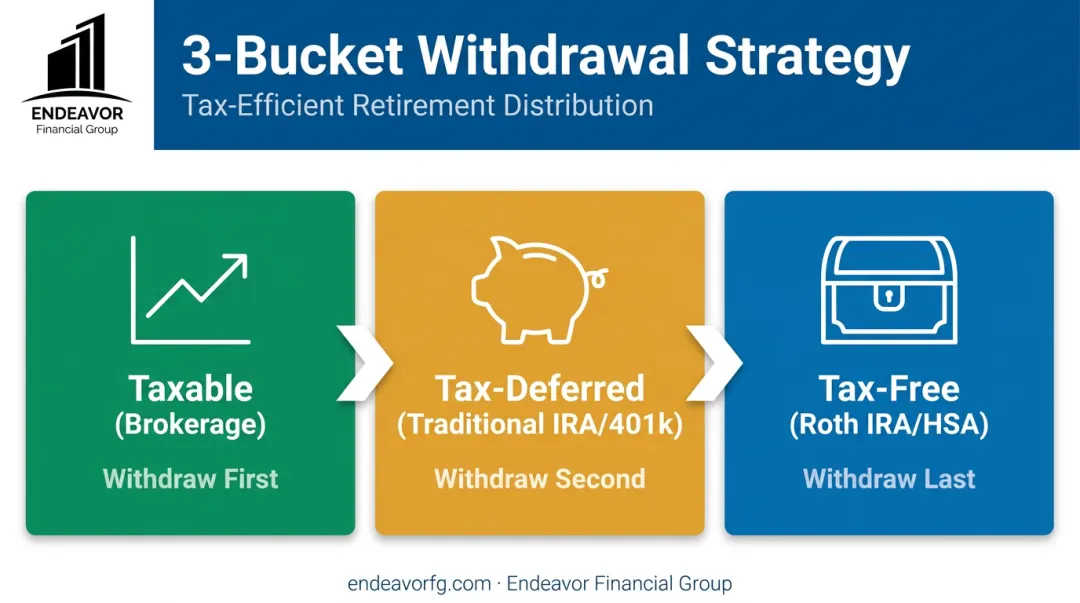 ENDEAVOR
Financial Group

3-Bucket Withdrawal Strategy
Tax-Efficient Retirement Distribution

Taxable
(Brokerage)
Withdraw First

Tax-Deferred
(Traditional IRA/401k)
Withdraw Second

Tax-Free
(Roth IRA/HSA)
Withdraw Last

endeavorfg.com · Endeavor Financial Group